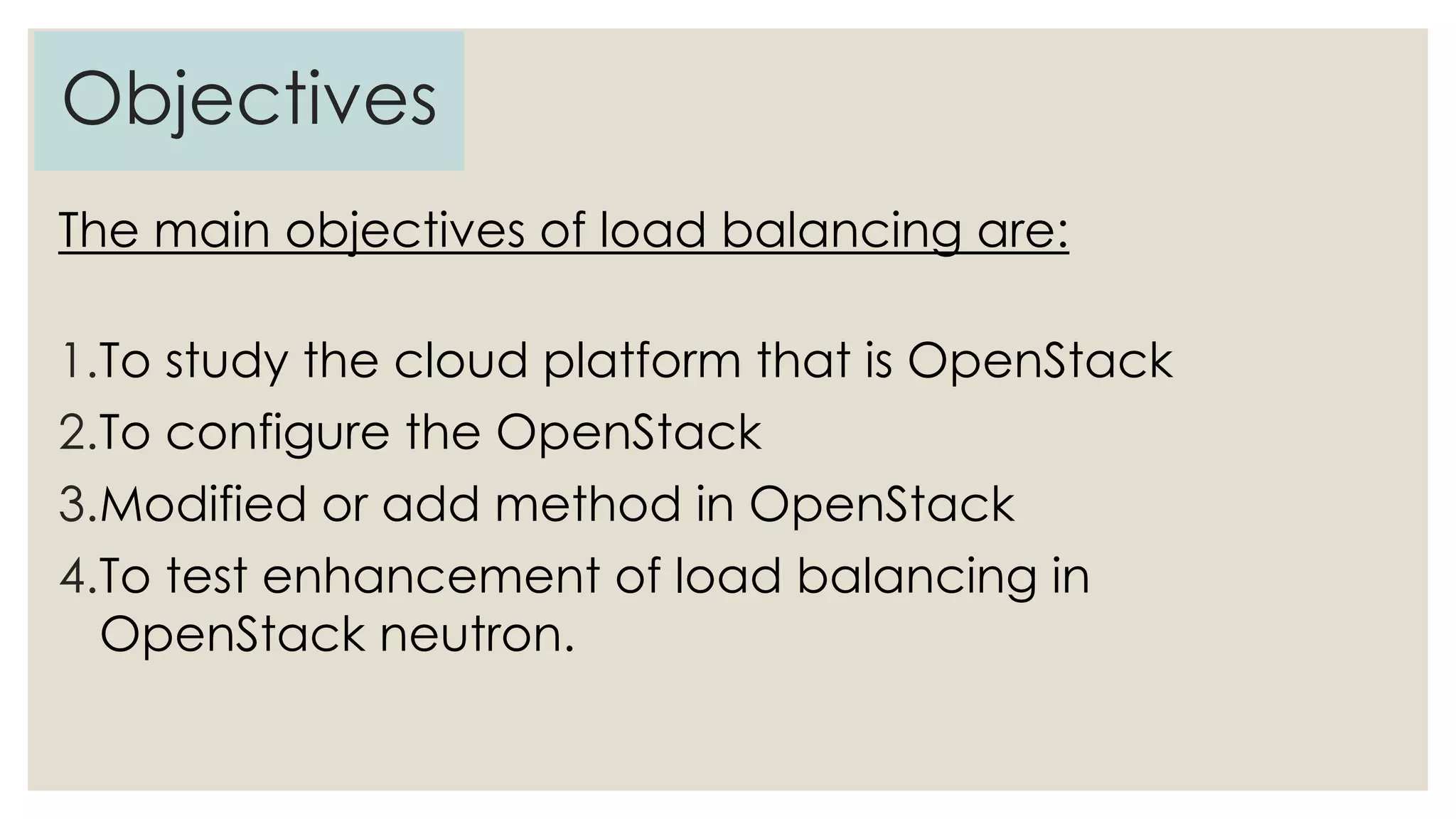 Objectives

The main objectives of load balancing are:

1.To study the cloud platform that is OpenStack
2.To configure the OpenStack
3.Modified or add method in OpenStack
4.To test enhancement of load balancing in OpenStack neutron.